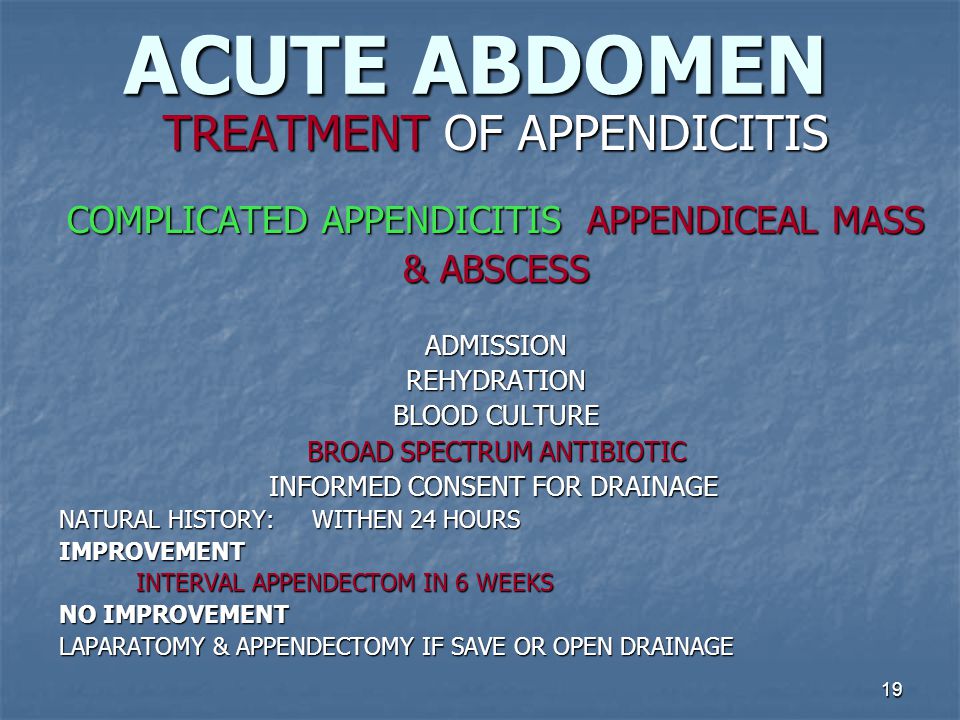 ACUTE ABDOMEN
TREATMENT OF APPENDICITIS

COMPLICATED APPENDICITIS APPENDICEAL MASS & ABSCESS

ADMISSION
REHYDRATION
BLOOD CULTURE
BROAD SPECTRUM ANTIBIOTIC
INFORMED CONSENT FOR DRAINAGE
NATURAL HISTORY: WITHEN 24 HOURS
IMPROVEMENT
INTERVAL APPENDECTOM IN 6 WEEKS
NO IMPROVEMENT
LAPARATOMY & APPENDECTOMY IF SAVE OR OPEN DRAINAGE

19